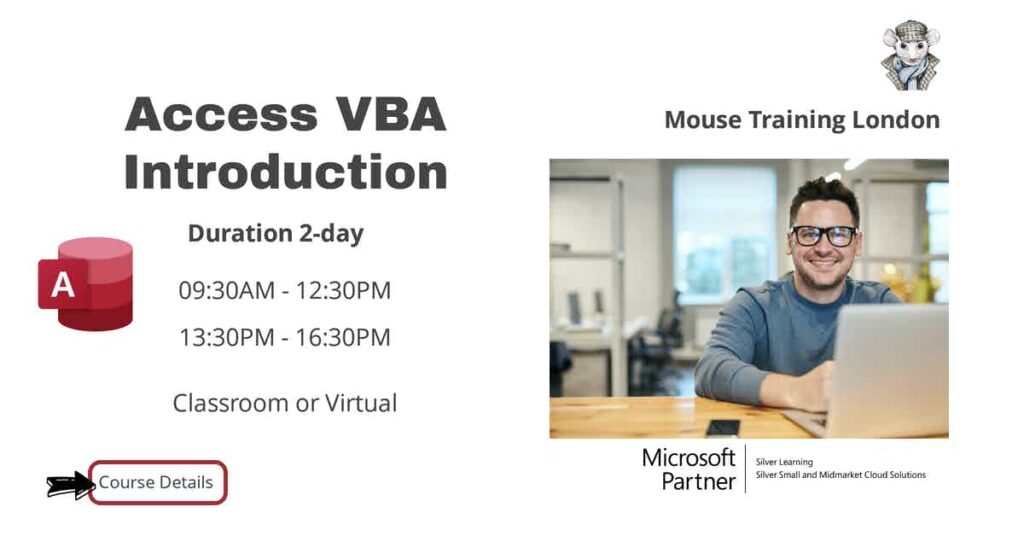 Access VBA Introduction

Duration 2-day

A

09:30AM - 12:30PM

13:30PM - 16:30PM

Classroom or Virtual

Course Details

Mouse Training London

Microsoft Partner

Silver Learning
Silver Small and Midmarket Cloud Solutions